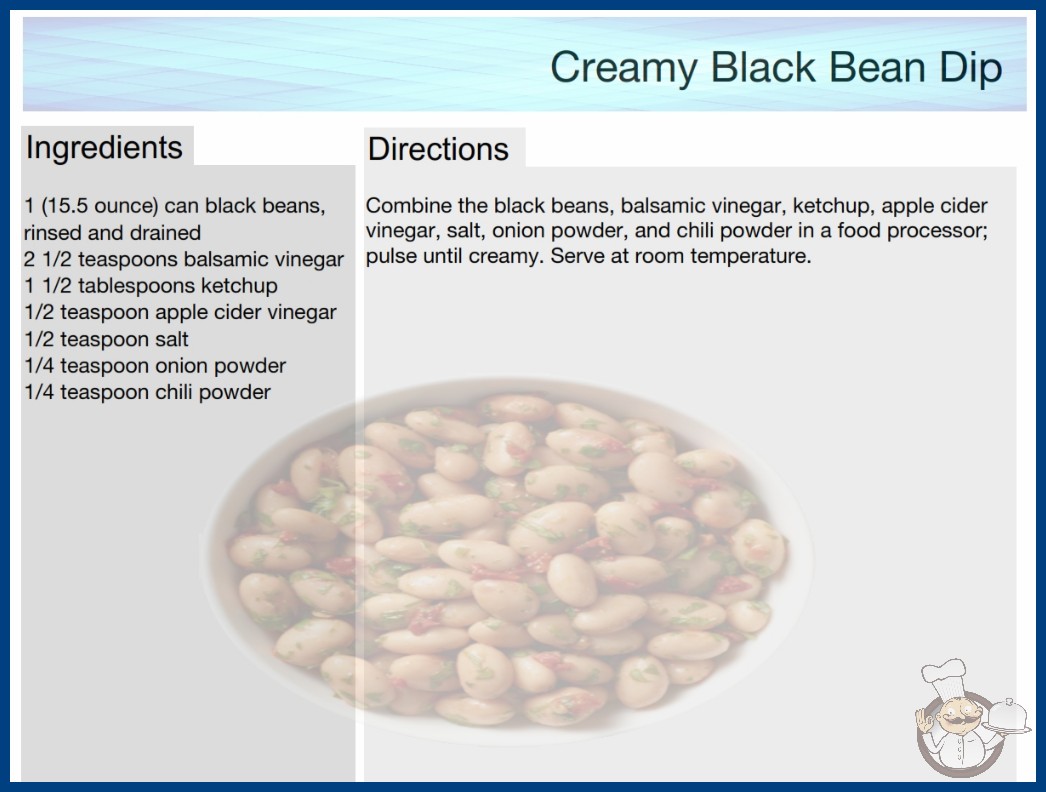 Creamy Black Bean Dip

Ingredients

1 (15.5 ounce) can black beans, rinsed and drained
2 1/2 teaspoons balsamic vinegar
1 1/2 tablespoons ketchup
1/2 teaspoon apple cider vinegar
1/2 teaspoon salt
1/4 teaspoon onion powder
1/4 teaspoon chili powder

Directions

Combine the black beans, balsamic vinegar, ketchup, apple cider vinegar, salt, onion powder, and chili powder in a food processor; pulse until creamy. Serve at room temperature.